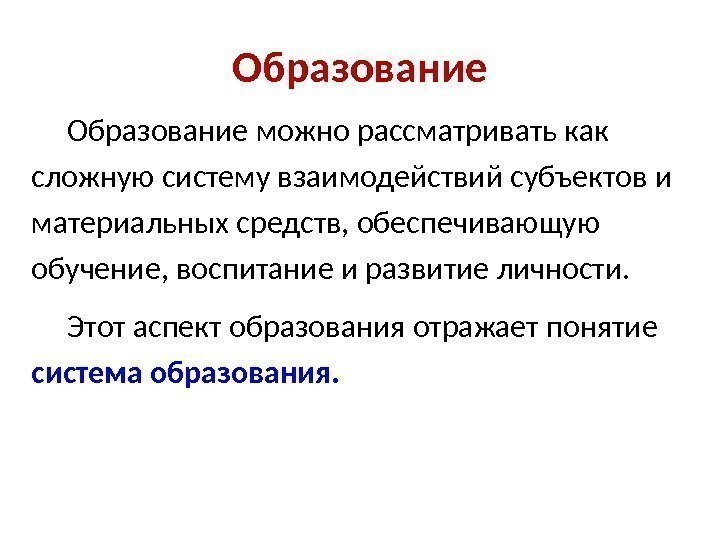 Образование

Образование можно рассматривать как сложную систему взаимодействий субъектов и материальных средств, обеспечивающую обучение, воспитание и развитие личности.

Этот аспект образования отражает понятие система образования.